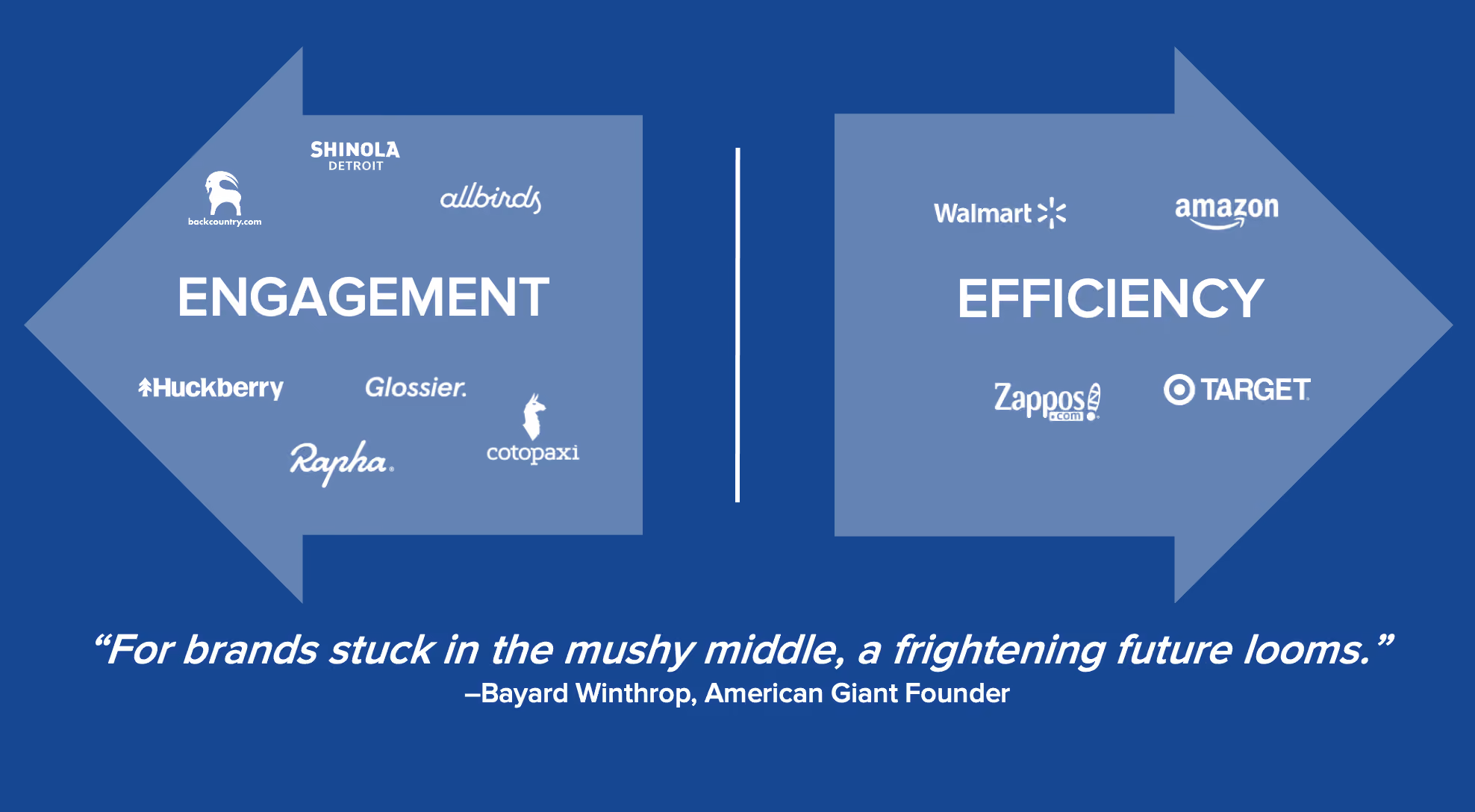 SHINOLA
DETROIT

backcountry.com

allbirds

ENGAGEMENT

Huckberry

Glossier.

Rapha.

cotopaxi

Walmart

amazon

EFFICIENCY

Zappos.com

TARGET

“For brands stuck in the mushy middle, a frightening future looms.”
–Bayard Winthrop, American Giant Founder